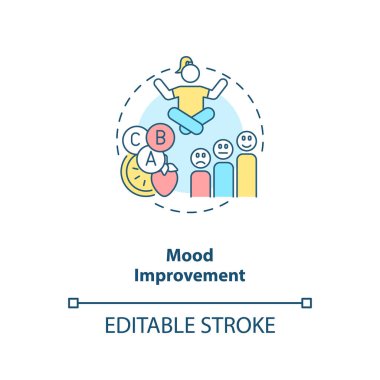 C B A

Mood Improvement

EDITABLE STROKE